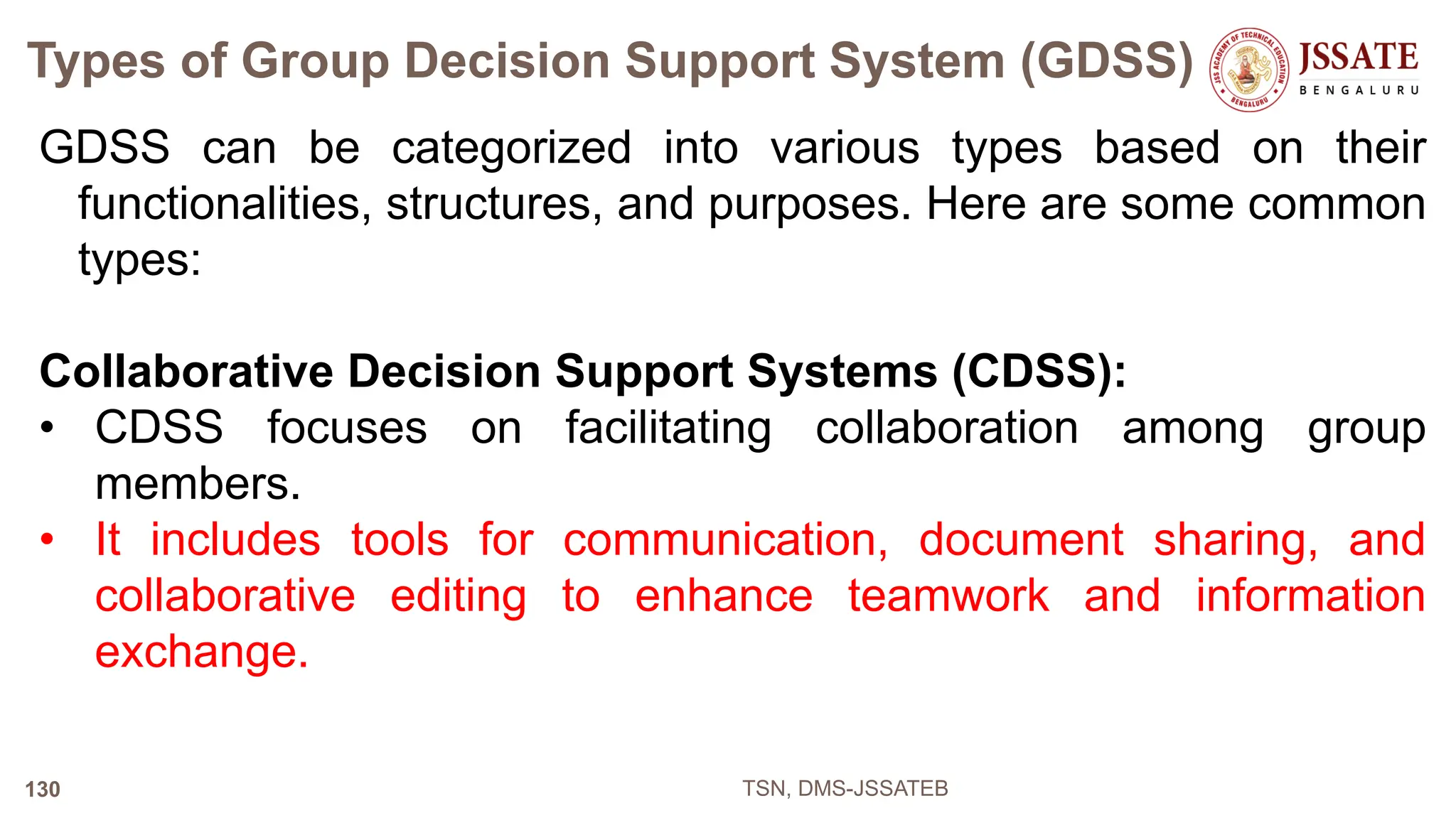 Types of Group Decision Support System (GDSS)

JSS ACADEMY OF TECHNICAL EDUCATION BENGALURU

JSSATE
BENGALURU

GDSS can be categorized into various types based on their functionalities, structures, and purposes. Here are some common types:

Collaborative Decision Support Systems (CDSS):
• CDSS focuses on facilitating collaboration among group members.
• It includes tools for communication, document sharing, and collaborative editing to enhance teamwork and information exchange.

130

TSN, DMS-JSSATEB